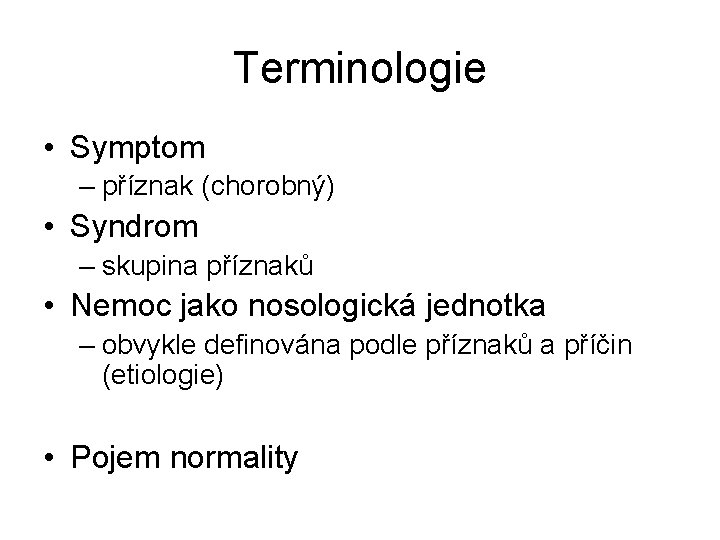 Terminologie

• Symptom
– příznak (chorobný)
• Syndrom
– skupina příznaků
• Nemoc jako nosologická jednotka
– obvykle definována podle příznaků a příčin (etiologie)

• Pojem normality